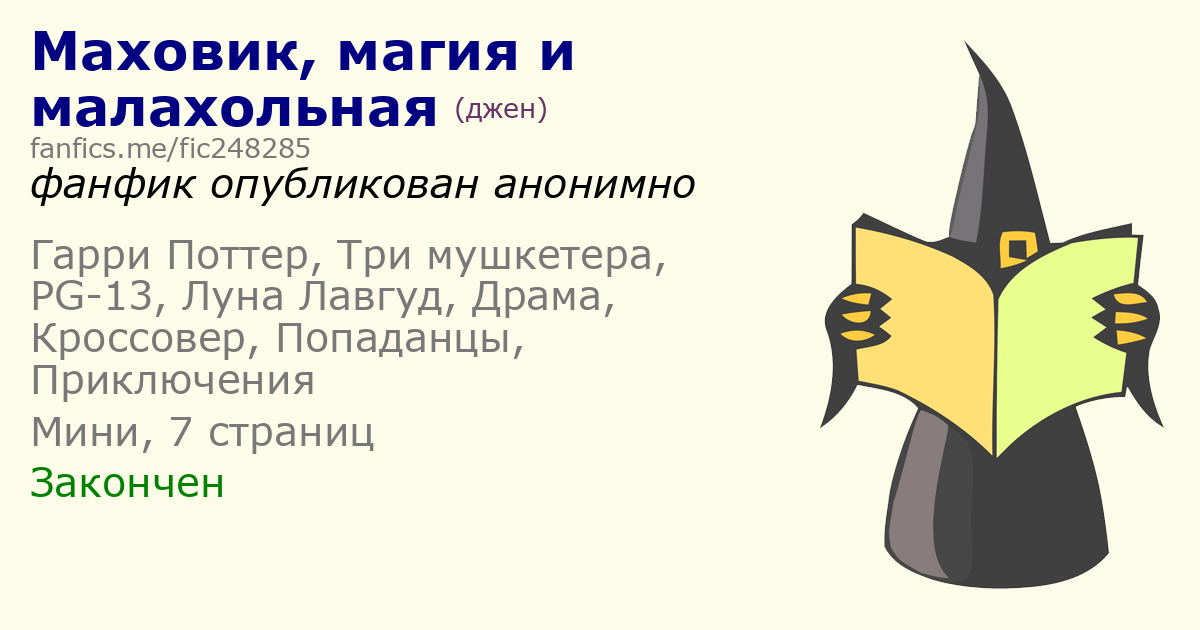 Маховик, магия и малахольная (джен)
fanfics.me/fic248285
фанфик опубликован анонимно

Гарри Поттер, Три мушкетера, PG-13, Луна Лавгуд, Драма, Кроссовер, Попаданцы, Приключения

Мини, 7 страниц

Закончен